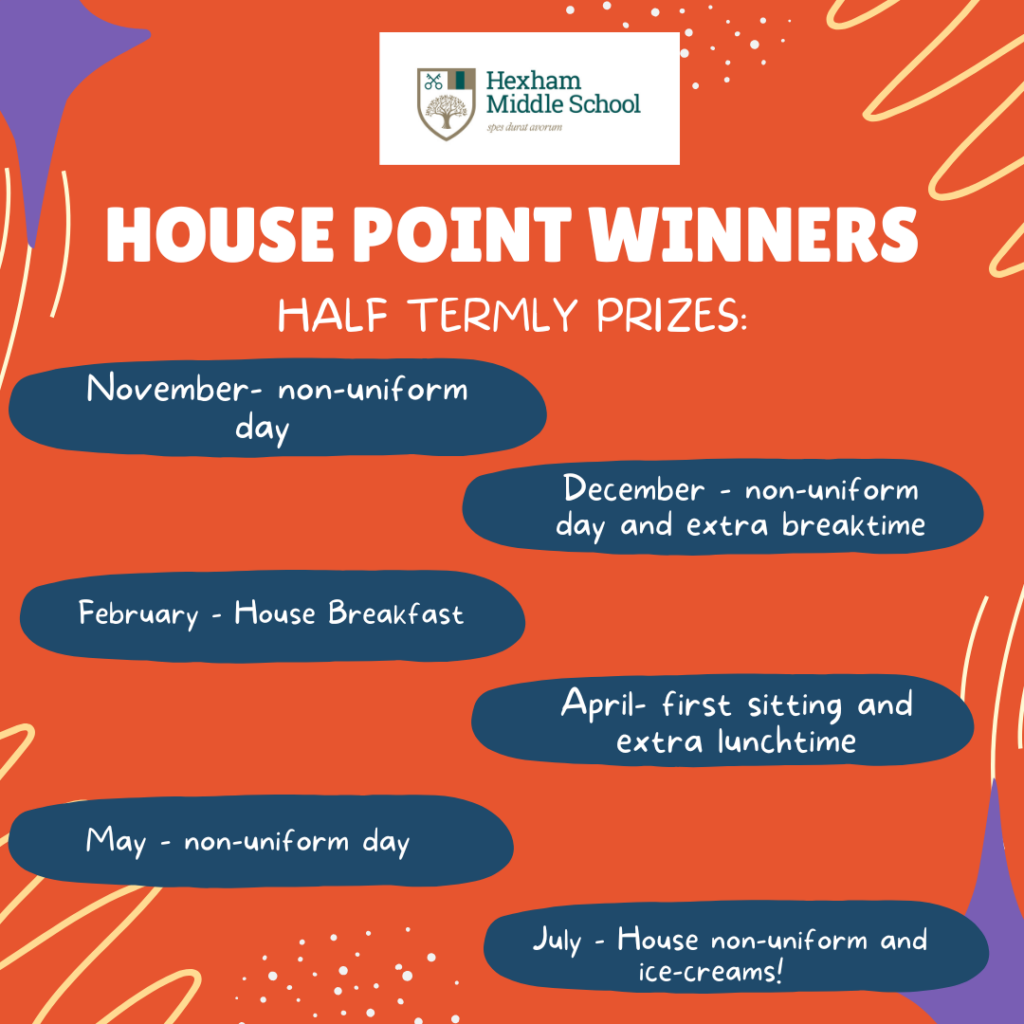 Hexham Middle School
spes durat avorum

HOUSE POINT WINNERS

HALF TERMLY PRIZES:

November- non-uniform day

December - non-uniform day and extra breaktime

February - House Breakfast

April- first sitting and extra lunchtime

May - non-uniform day

July - House non-uniform and ice-creams!